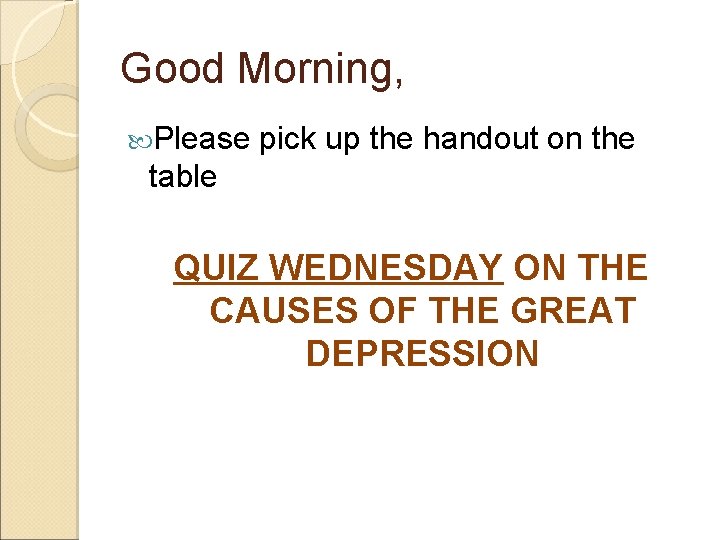 Good Morning,

Please pick up the handout on the table

QUIZ WEDNESDAY ON THE CAUSES OF THE GREAT DEPRESSION